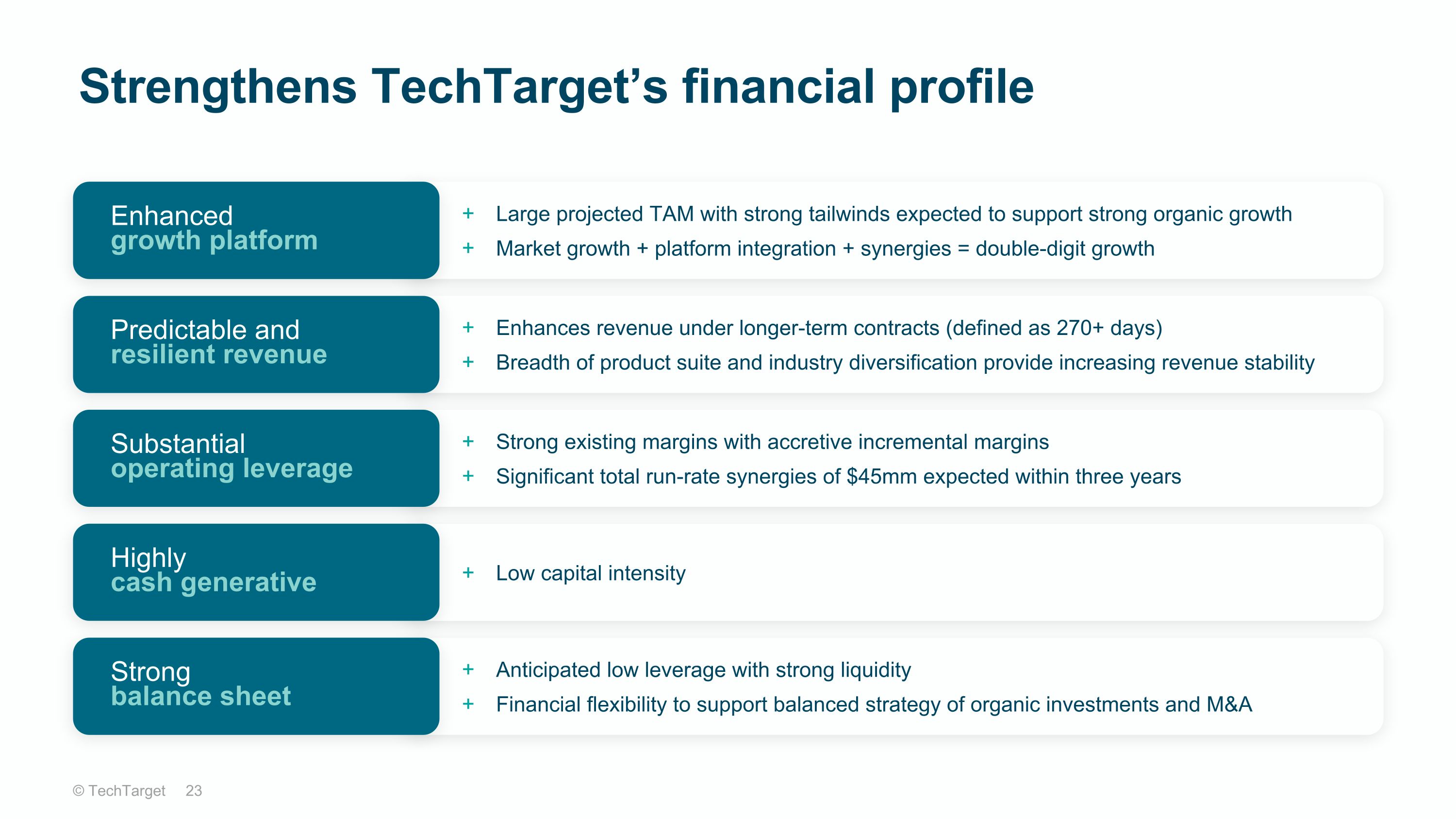 Strengthens TechTarget's financial profile

Enhanced growth platform

+ Large projected TAM with strong tailwinds expected to support strong organic growth

+ Market growth + platform integration + synergies = double-digit growth

Predictable and resilient revenue

+ Enhances revenue under longer-term contracts (defined as 270+ days)

+ Breadth of product suite and industry diversification provide increasing revenue stability

Substantial operating leverage

+ Strong existing margins with accretive incremental margins

+ Significant total run-rate synergies of \$45mm expected within three years

Highly cash generative

+ Low capital intensity

Strong balance sheet

+ Anticipated low leverage with strong liquidity

+ Financial flexibility to support balanced strategy of organic investments and M&A

© TechTarget 23